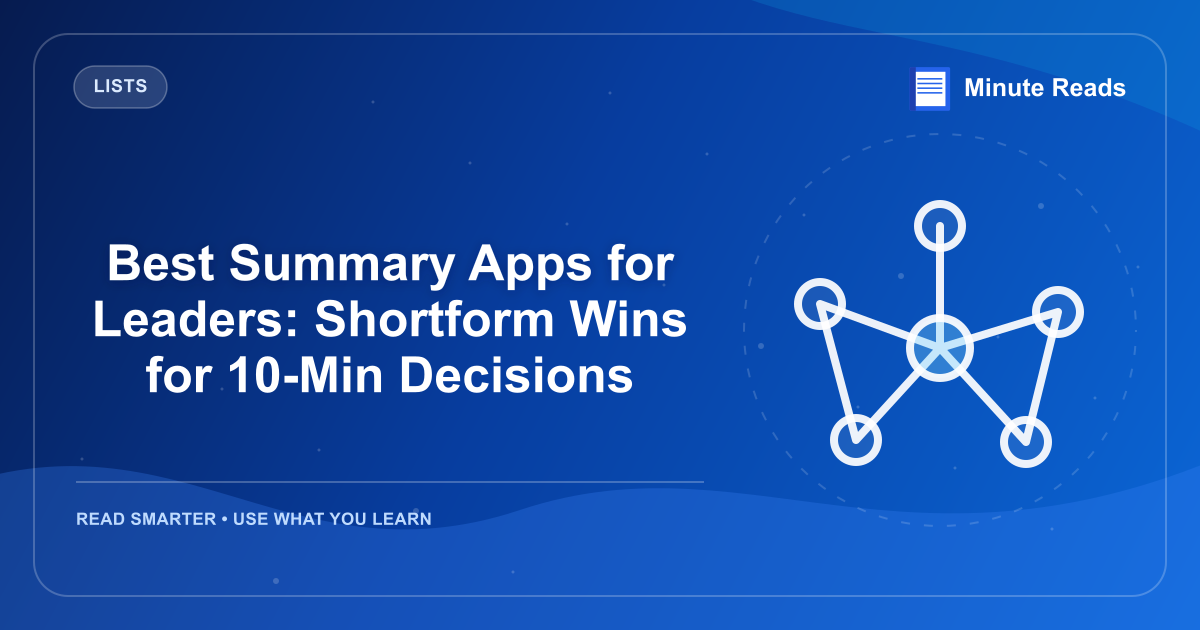 LISTS

Minute Reads

Best Summary Apps for Leaders: Shortform Wins for 10-Min Decisions

READ SMARTER • USE WHAT YOU LEARN